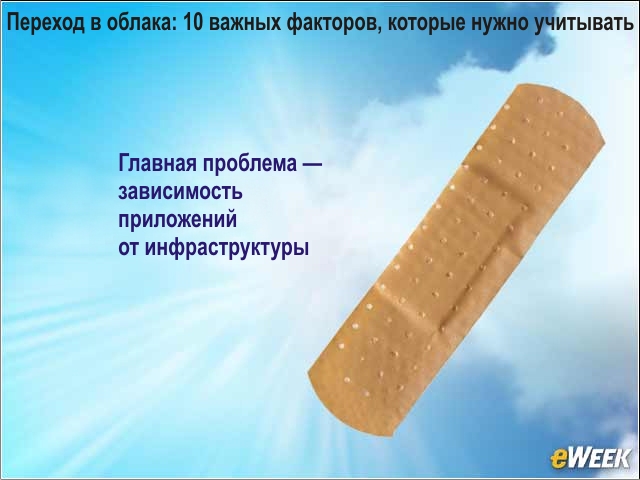 Переход в облака: 10 важных факторов, которые нужно учитывать

Главная проблема — зависимость приложений от инфраструктуры

eWEEK